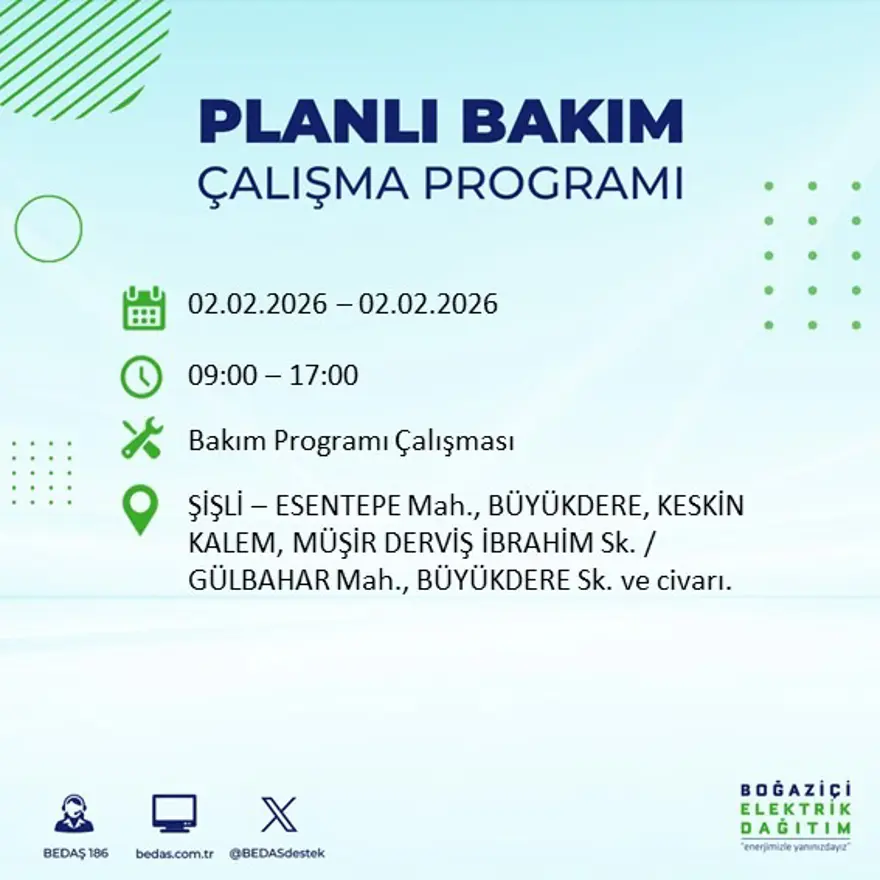 PLANLI BAKIM
ÇALIŞMA PROGRAMI

02.02.2026 – 02.02.2026

09:00 – 17:00

Bakım Programı Çalışması

ŞİŞLİ – ESENTEPE Mah., BÜYÜKDERE, KESKİN KALEM, MÜŞİR DERVİŞ İBRAHİM Sk. / GÜLBAHAR Mah., BÜYÜKDERE Sk. ve civarı.

BEDAŞ 186
bedas.com.tr
@BEDASdestek

BOĞAZİÇİ
ELEKTRİK
DAĞITIM
"enerjimizle yanınızdayız"